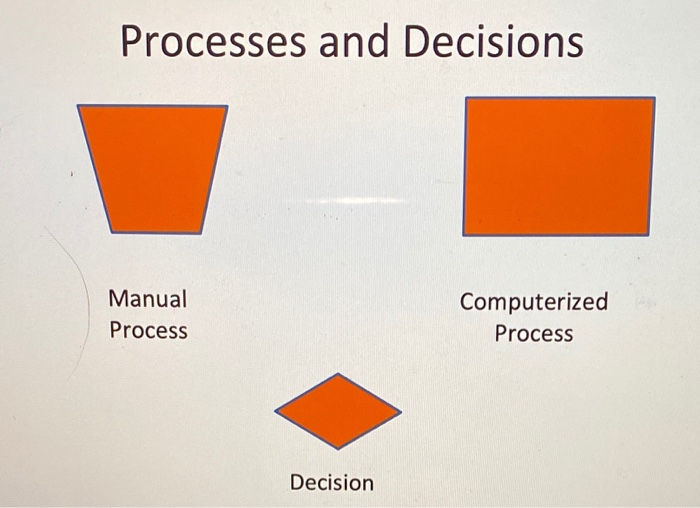 Processes and Decisions

Manual Process

Computerized Process

Decision